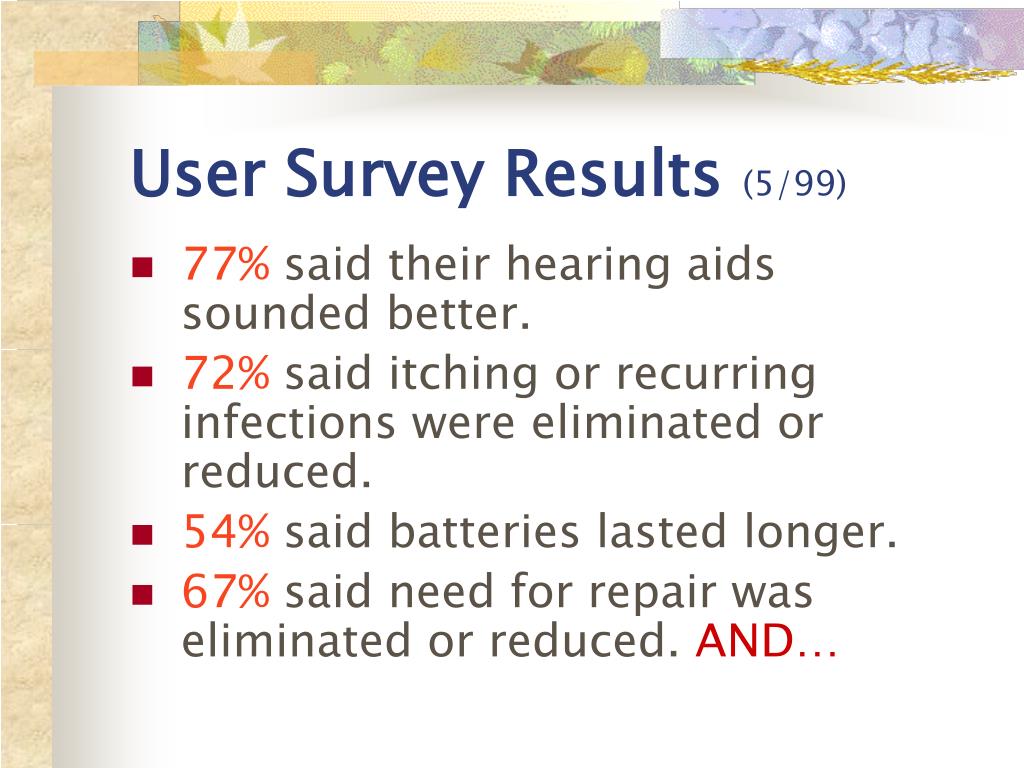 User Survey Results (5/99)

- 77% said their hearing aids sounded better.
- 72% said itching or recurring infections were eliminated or reduced.
- 54% said batteries lasted longer.
- 67% said need for repair was eliminated or reduced. AND…